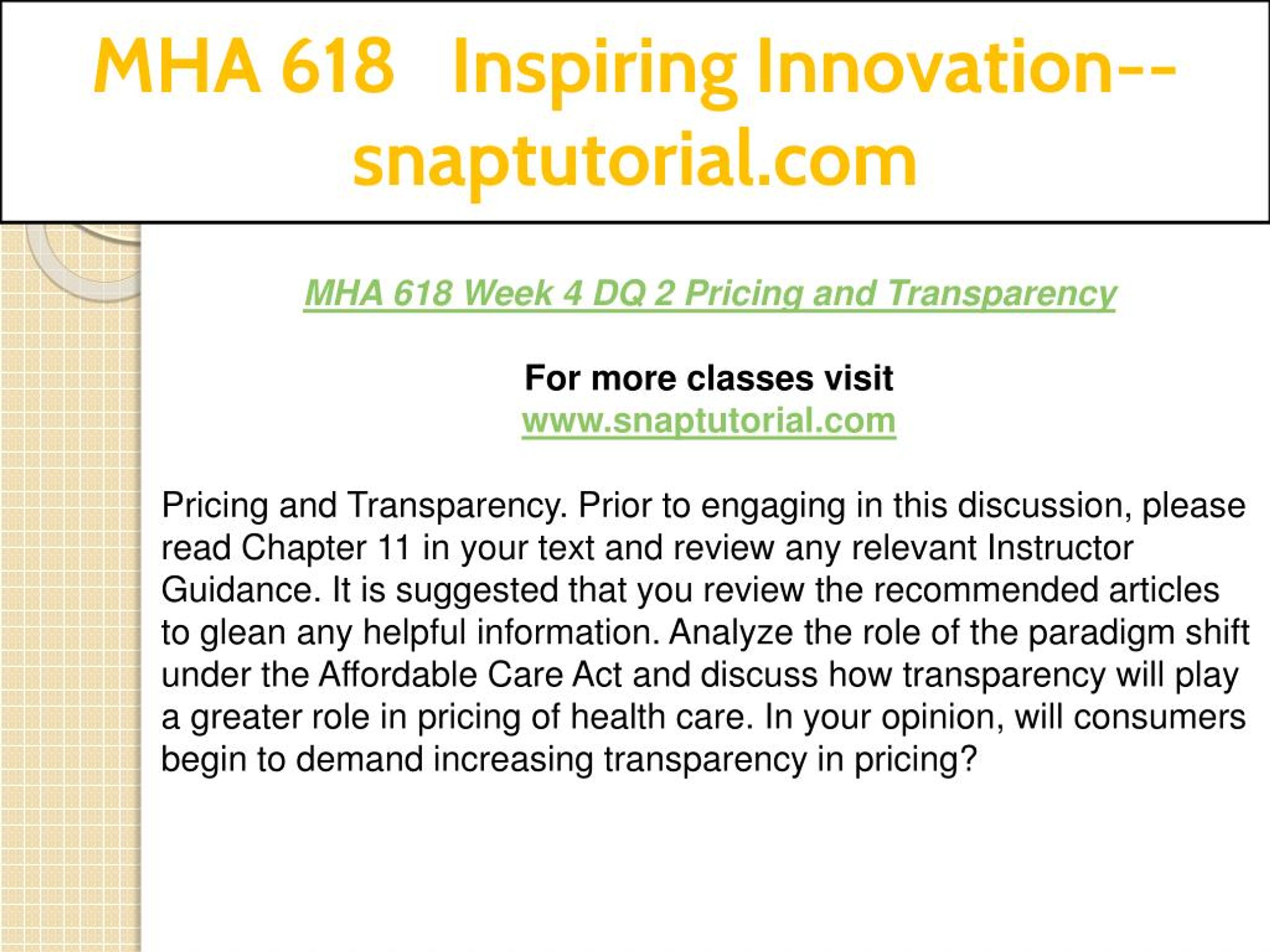 MHA 618 Inspiring Innovation--snaptutorial.com

MHA 618 Week 4 DQ 2 Pricing and Transparency

For more classes visit
www.snaptutorial.com

Pricing and Transparency. Prior to engaging in this discussion, please read Chapter 11 in your text and review any relevant Instructor Guidance. It is suggested that you review the recommended articles to glean any helpful information. Analyze the role of the paradigm shift under the Affordable Care Act and discuss how transparency will play a greater role in pricing of health care. In your opinion, will consumers begin to demand increasing transparency in pricing?